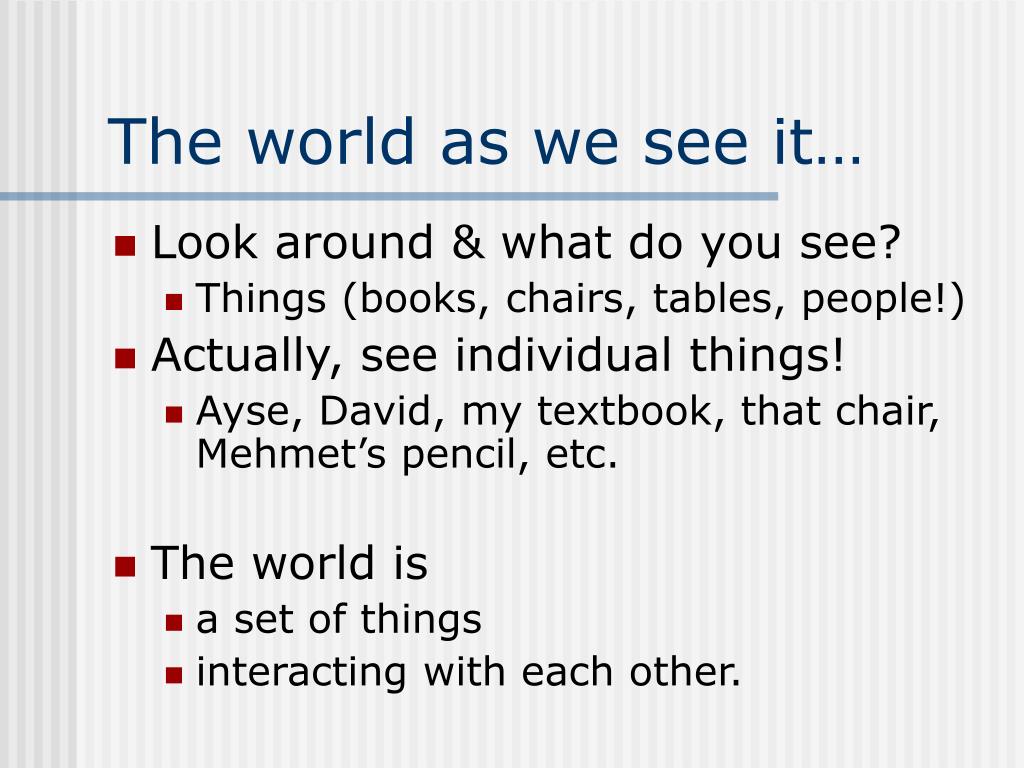 The world as we see it…

- Look around & what do you see?
  - Things (books, chairs, tables, people!)
- Actually, see individual things!
  - Ayse, David, my textbook, that chair, Mehmet’s pencil, etc.

- The world is
  - a set of things
  - interacting with each other.